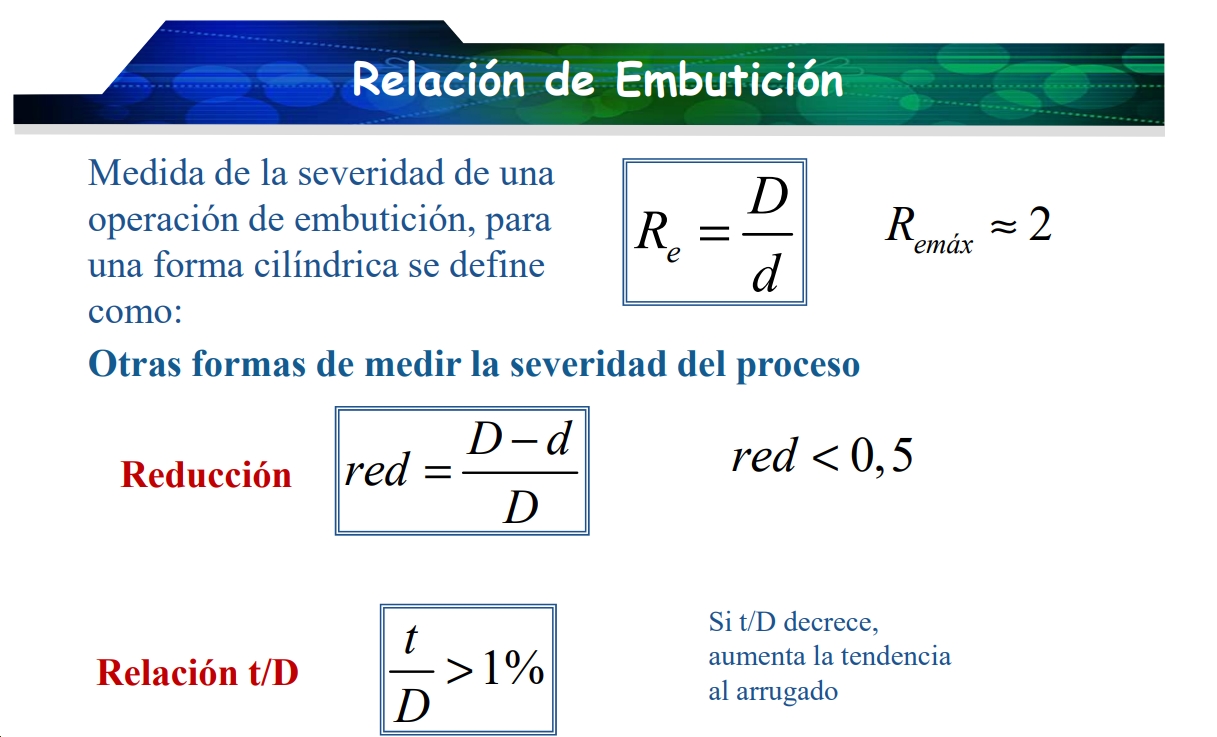 Relación de Embutición

Medida de la severidad de una operación de embutición, para una forma cilíndrica se define como:

$R_e = \frac{D}{d}$

$R_{emáx} \approx 2$

Otras formas de medir la severidad del proceso

Reducción

$red = \frac{D-d}{D}$

$red < 0,5$

Relación t/D

$\frac{t}{D} > 1\%$

Si t/D decrece, aumenta la tendencia al arrugado